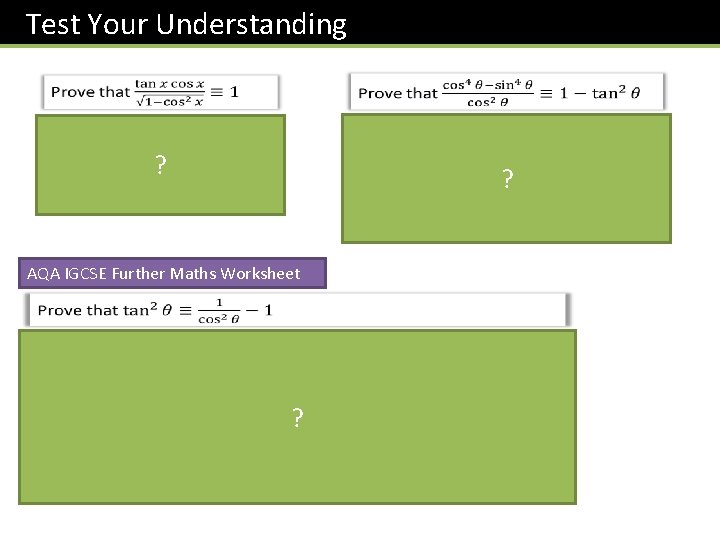 Test Your Understanding

Prove that $\frac{\tan x \cos x}{\sqrt{1-\cos^2 x}} \equiv 1$

?

Prove that $\frac{\cos^4 \theta - \sin^4 \theta}{\cos^2 \theta} \equiv 1 - \tan^2 \theta$

?

AQA IGCSE Further Maths Worksheet

Prove that $\tan^2 \theta \equiv \frac{1}{\cos^2 \theta} - 1$

?